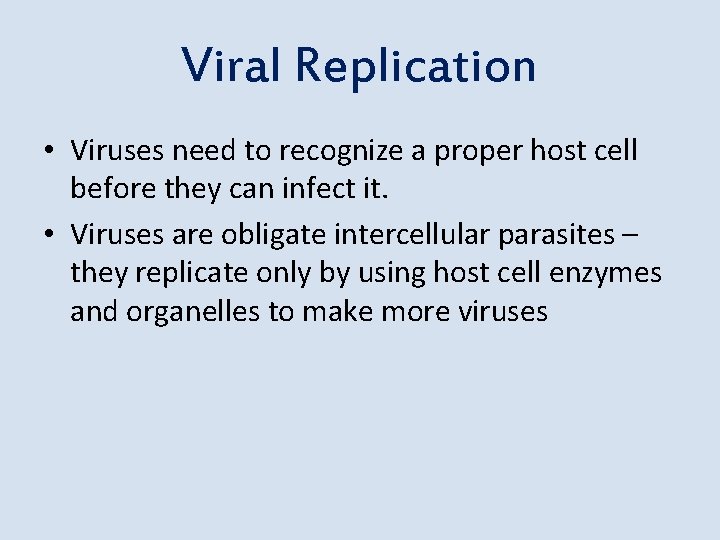 Viral Replication

• Viruses need to recognize a proper host cell before they can infect it.

• Viruses are obligate intercellular parasites – they replicate only by using host cell enzymes and organelles to make more viruses